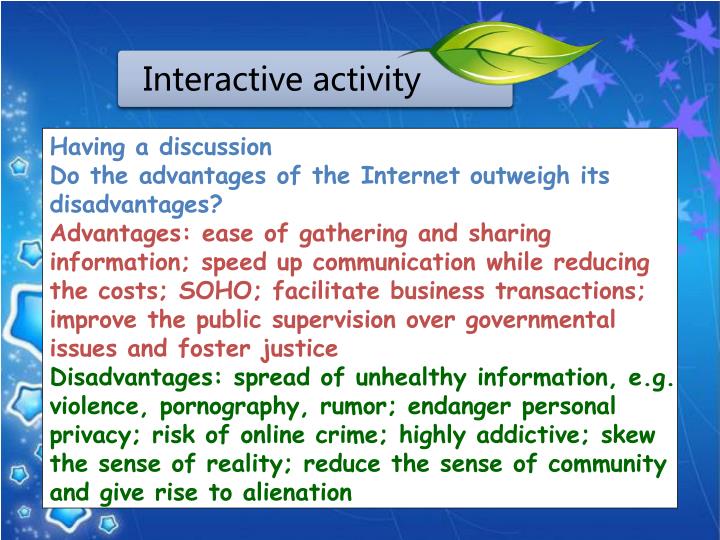 Interactive activity

Having a discussion
Do the advantages of the Internet outweigh its disadvantages?
Advantages: ease of gathering and sharing information; speed up communication while reducing the costs; SOHO; facilitate business transactions; improve the public supervision over governmental issues and foster justice
Disadvantages: spread of unhealthy information, e.g. violence, pornography, rumor; endanger personal privacy; risk of online crime; highly addictive; skew the sense of reality; reduce the sense of community and give rise to alienation